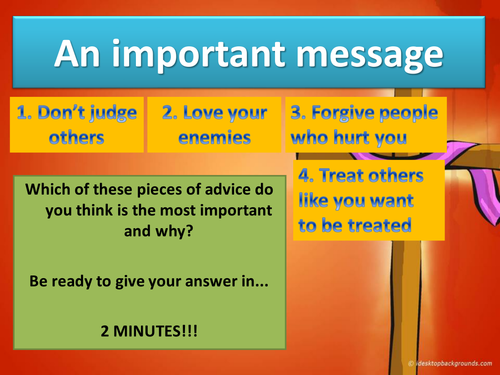 An important message

1. Don't judge others

2. Love your enemies

3. Forgive people who hurt you

4. Treat others like you want to be treated

Which of these pieces of advice do you think is the most important and why?

Be ready to give your answer in...

2 MINUTES!!!

© idesktopbackgrounds.com